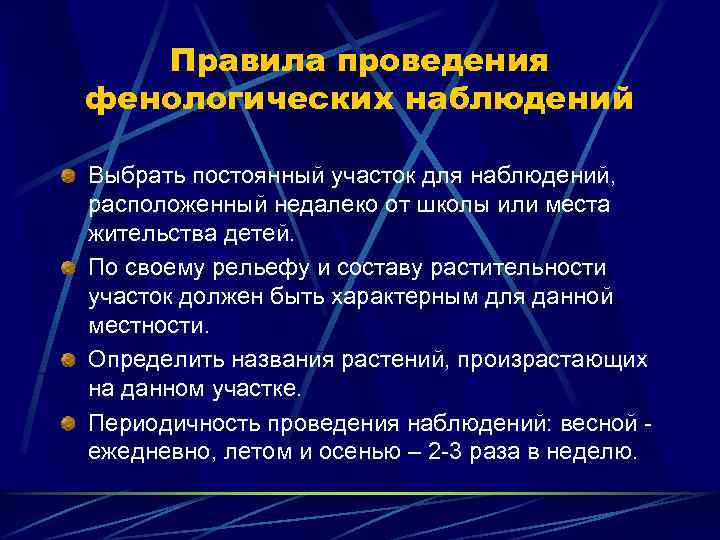 Правила проведения фенологических наблюдений

Выбрать постоянный участок для наблюдений, расположенный недалеко от школы или места жительства детей.

По своему рельефу и составу растительности участок должен быть характерным для данной местности.

Определить названия растений, произрастающих на данном участке.

Периодичность проведения наблюдений: весной - ежедневно, летом и осенью – 2-3 раза в неделю.